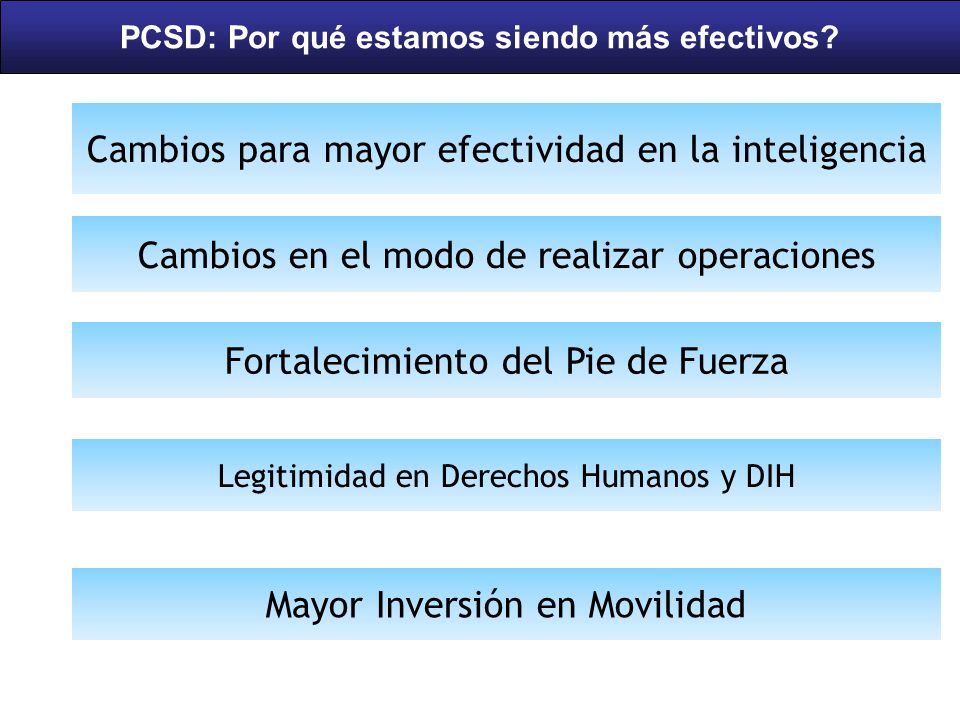 PCSD: Por qué estamos siendo más efectivos?

Cambios para mayor efectividad en la inteligencia

Cambios en el modo de realizar operaciones

Fortalecimiento del Pie de Fuerza

Legitimidad en Derechos Humanos y DIH

Mayor Inversión en Movilidad